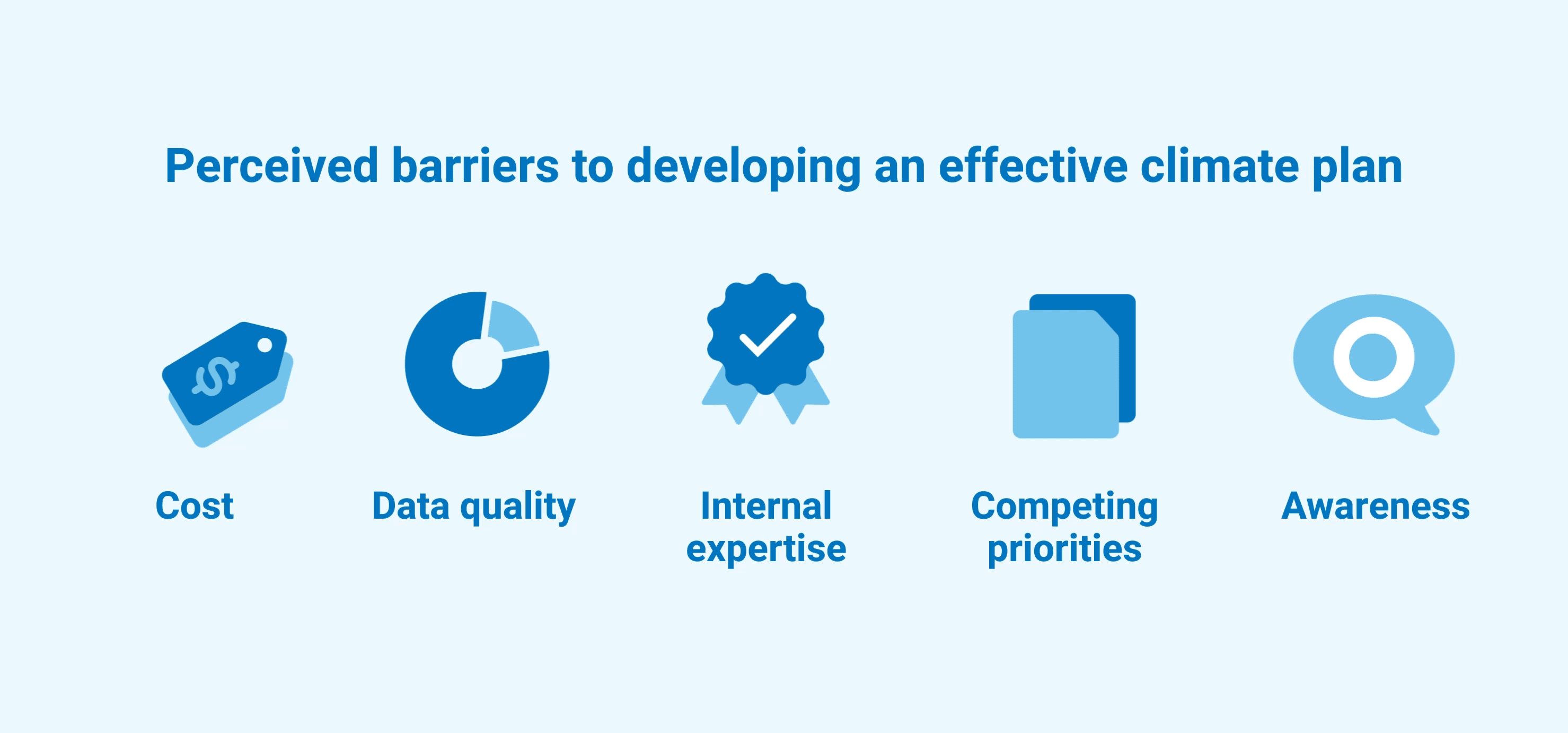 Perceived barriers to developing an effective climate plan

$

Cost

Data quality

Internal expertise

Competing priorities

Awareness